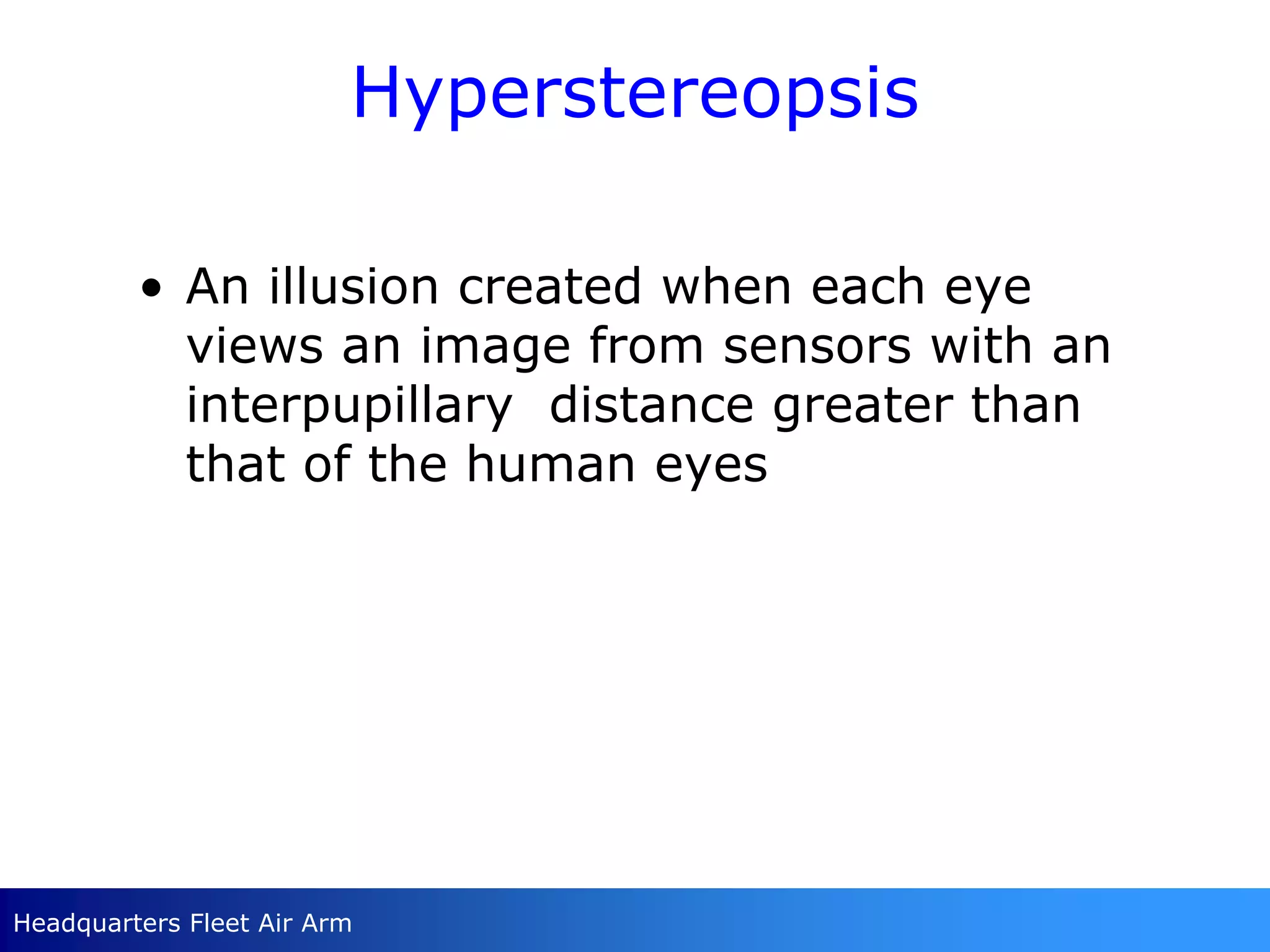 Hyperstereopsis

• An illusion created when each eye views an image from sensors with an interpupillary  distance greater than that of the human eyes

Headquarters Fleet Air Arm